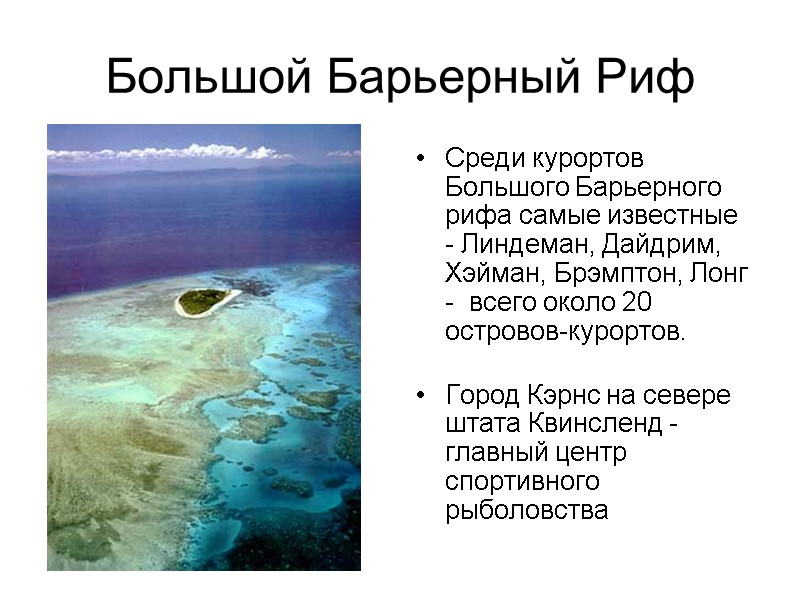 Большой Барьерный Риф

• Среди курортов Большого Барьерного рифа самые известные - Линдеман, Дайдрим, Хэйман, Брэмптон, Лонг - всего около 20 островов-курортов.

• Город Кэрнс на севере штата Квинсленд - главный центр спортивного рыболовства